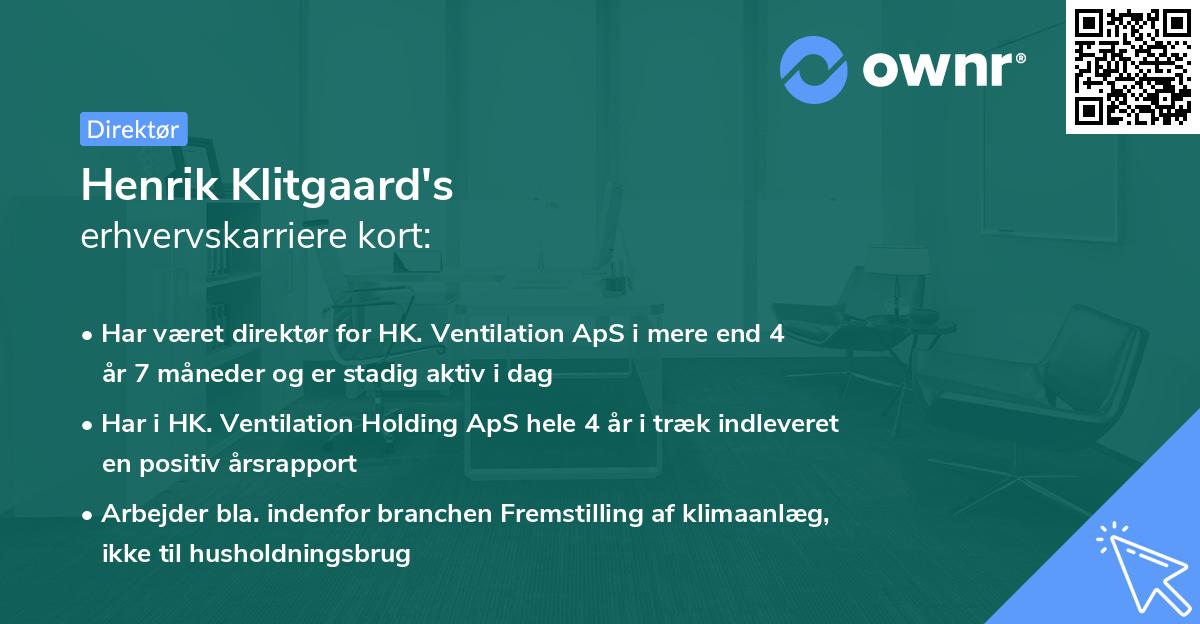 ownr®

Direktør

Henrik Klitgaard's
erhvervskarriere kort:

• Har været direktør for HK. Ventilation ApS i mere end 4 år 7 måneder og er stadig aktiv i dag
• Har i HK. Ventilation Holding ApS hele 4 år i træk indleveret en positiv årsrapport
• Arbejder bla. indenfor branchen Fremstilling af klimaanlæg, ikke til husholdningsbrug